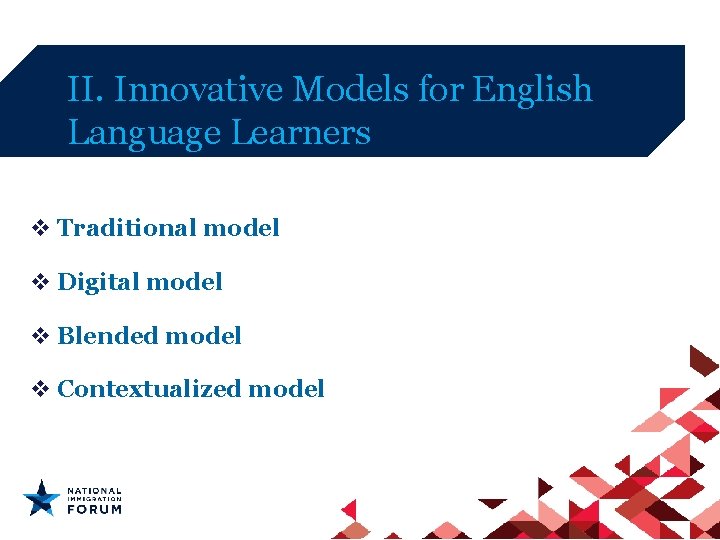 II. Innovative Models for English Language Learners

❖ Traditional model

❖ Digital model

❖ Blended model

❖ Contextualized model

NATIONAL IMMIGRATION FORUM